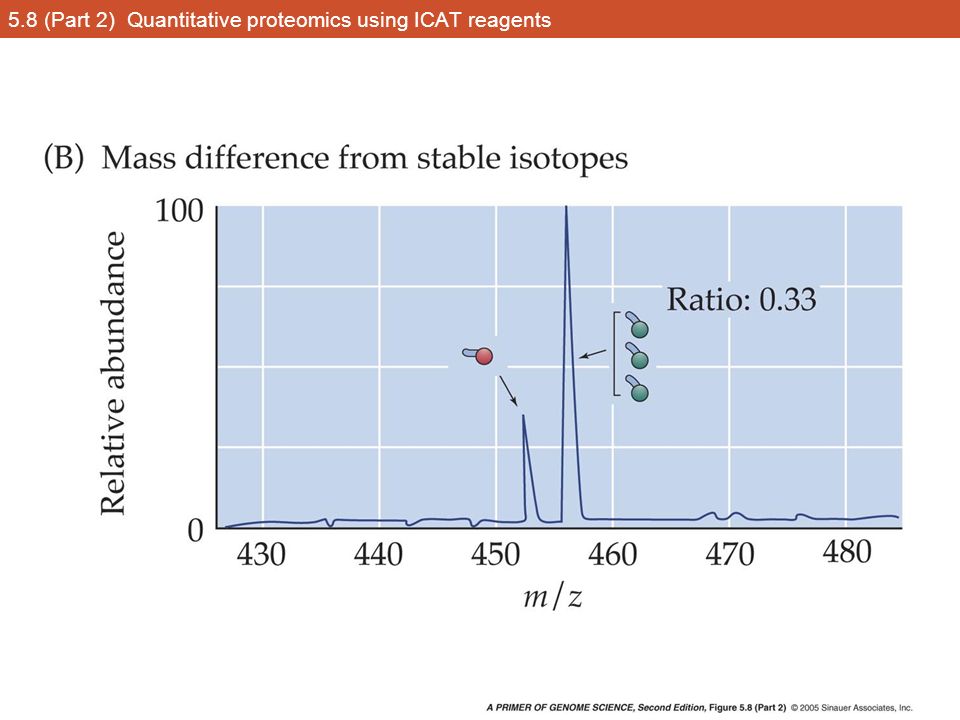 5.8 (Part 2) Quantitative proteomics using ICAT reagents

(B) Mass difference from stable isotopes

Relative abundance

100

0

Ratio: 0.33

430 440 450 460 470 480

$m/z$

A PRIMER OF GENOME SCIENCE, Second Edition, Figure 5.8 (Part 2) © 2005 Sinauer Associates, Inc.